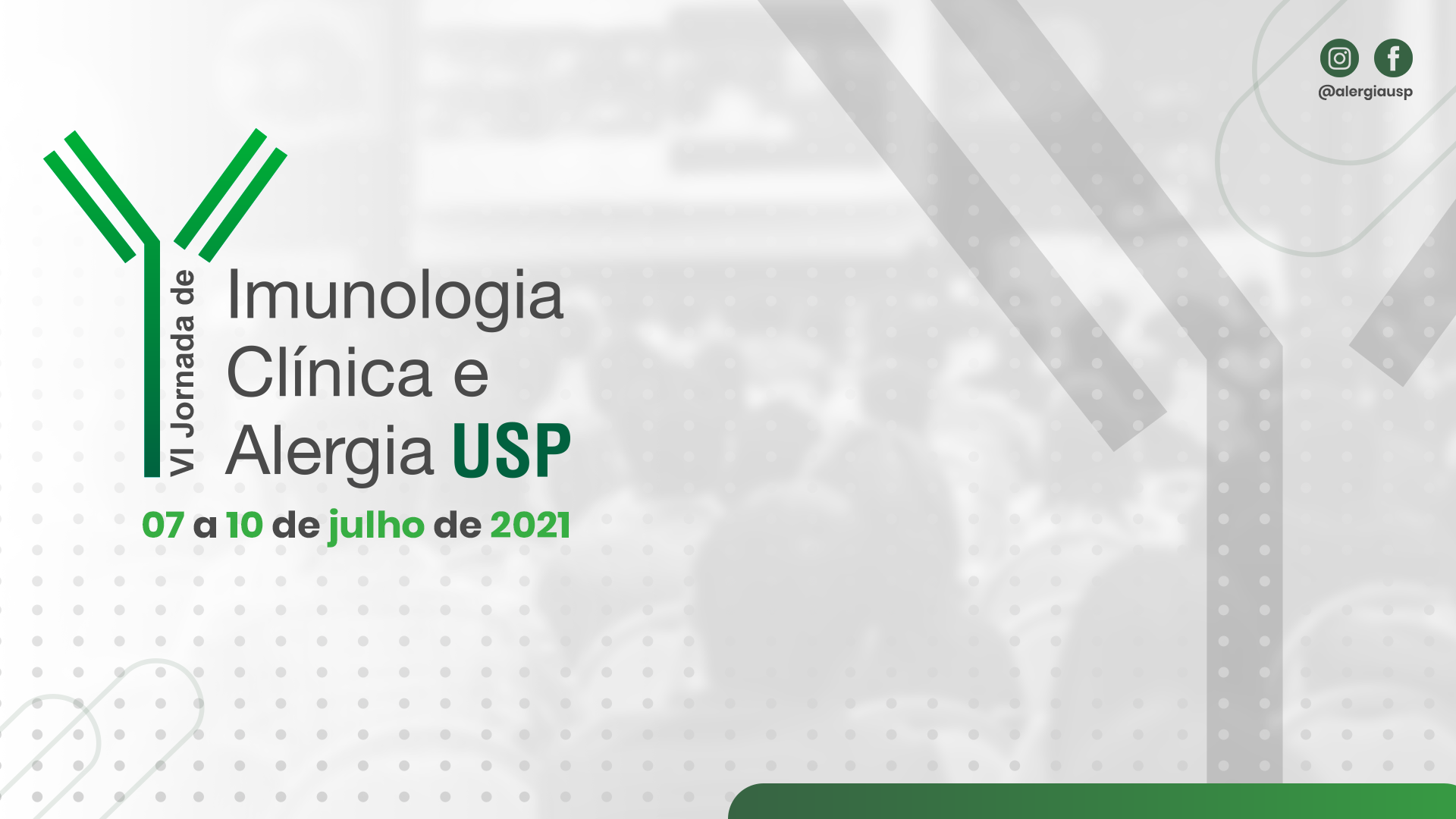 @alergiausp

VI Jornada de

Imunologia Clínica e Alergia USP

07 a 10 de julho de 2021